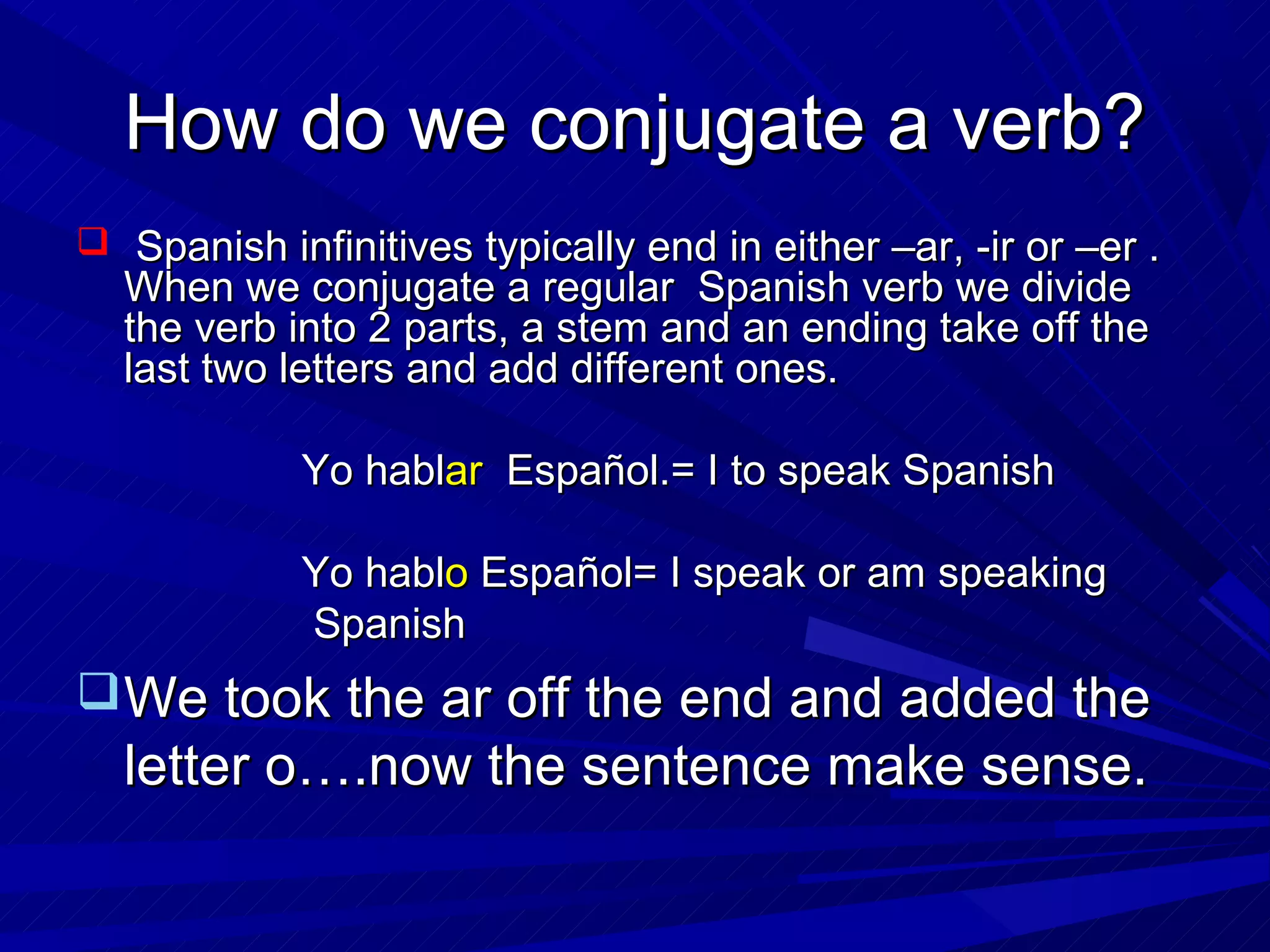 How do we conjugate a verb?

Spanish infinitives typically end in either –ar, -ir or –er . When we conjugate a regular Spanish verb we divide the verb into 2 parts, a stem and an ending take off the last two letters and add different ones.

Yo hablar Español.= I to speak Spanish

Yo hablo Español= I speak or am speaking Spanish

We took the ar off the end and added the letter o….now the sentence make sense.